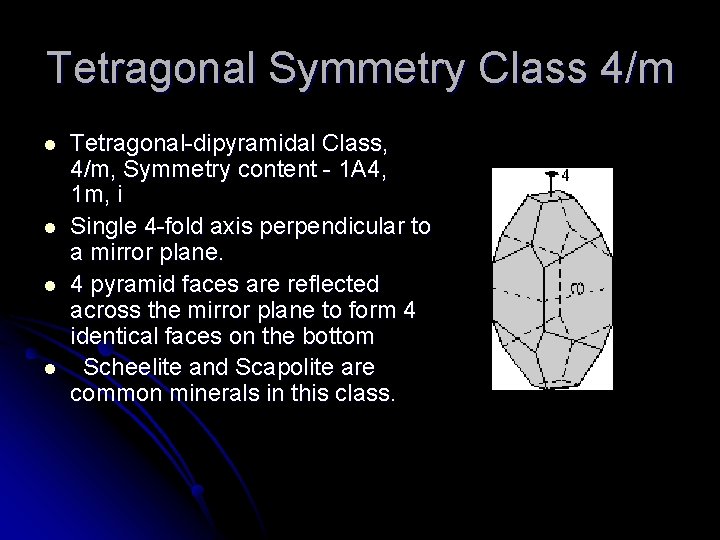 Tetragonal Symmetry Class 4/m

- Tetragonal-dipyramidal Class, 4/m, Symmetry content - 1A4, 1m, i
- Single 4-fold axis perpendicular to a mirror plane.
- 4 pyramid faces are reflected across the mirror plane to form 4 identical faces on the bottom
- Scheelite and Scapolite are common minerals in this class.

4

m